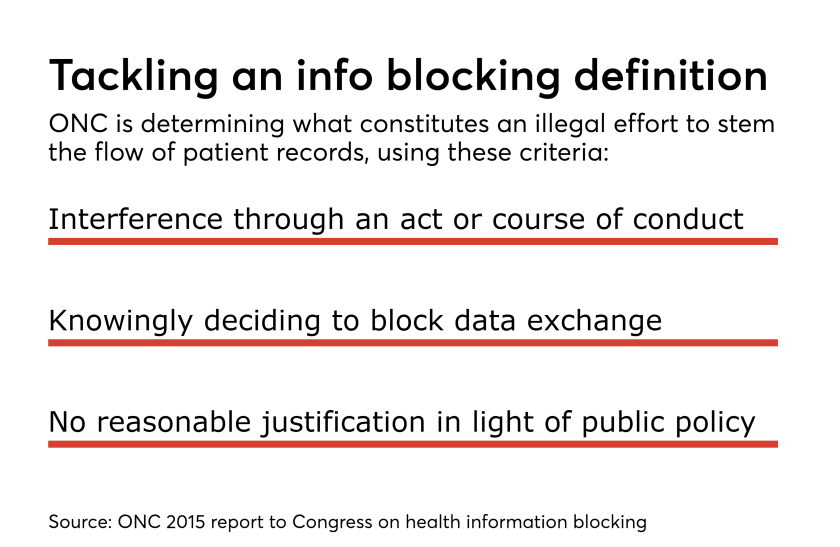 Tackling an info blocking definition

ONC is determining what constitutes an illegal effort to stem the flow of patient records, using these criteria:

Interference through an act or course of conduct

Knowingly deciding to block data exchange

No reasonable justification in light of public policy

Source: ONC 2015 report to Congress on health information blocking